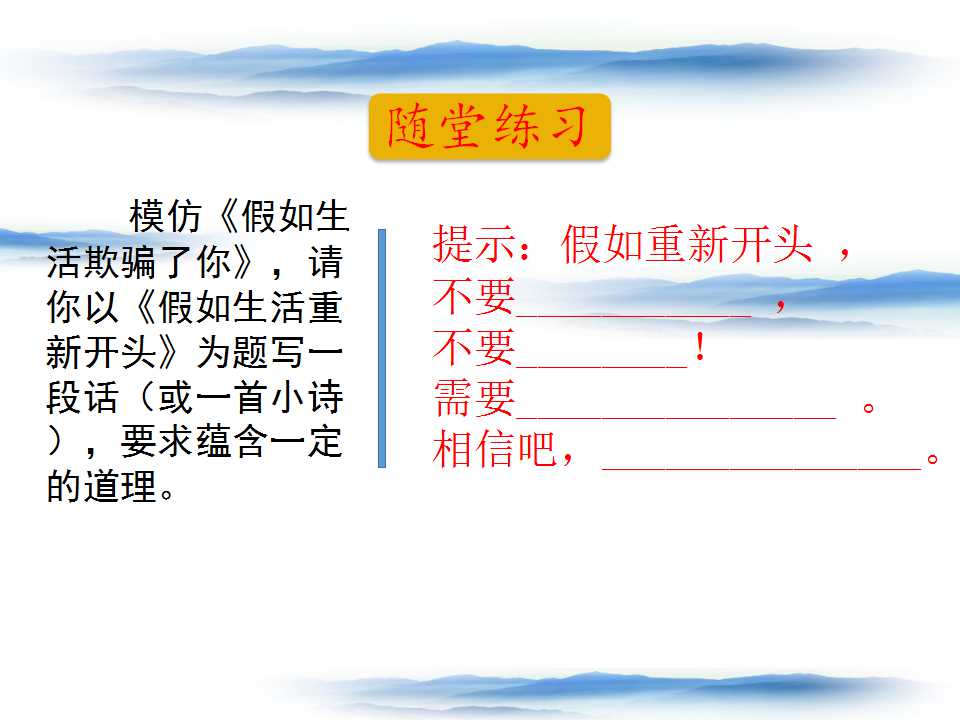 随堂练习

模仿《假如生活欺骗了你》，请你以《假如生活重新开头》为题写一段话（或一首小诗），要求蕴含一定的道理。

提示：假如重新开头，
不要____，
不要____！
需要____。
相信吧，____。